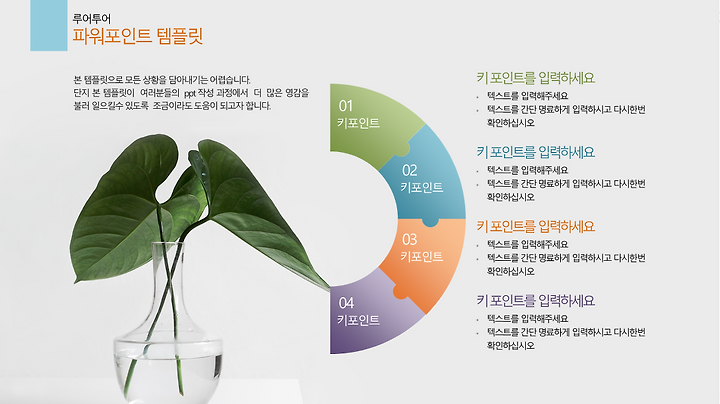 루어투어
파워포인트 템플릿

본 템플릿으로 모든 상황을 담아내기는 어렵습니다. 단지 본 템플릿이 여러분들의 ppt 작성 과정에서 더 많은 영감을 불러 일으킬수 있도록 조금이라도 도움이 되고자 합니다.

01
키포인트

02
키포인트

03
키포인트

04
키포인트

키 포인트를 입력하세요
- 텍스트를 입력해주세요
- 텍스트를 간단 명료하게 입력하시고 다시한번 확인하십시오

키 포인트를 입력하세요
- 텍스트를 입력해주세요
- 텍스트를 간단 명료하게 입력하시고 다시한번 확인하십시오

키 포인트를 입력하세요
- 텍스트를 입력해주세요
- 텍스트를 간단 명료하게 입력하시고 다시한번 확인하십시오

키 포인트를 입력하세요
- 텍스트를 입력해주세요
- 텍스트를 간단 명료하게 입력하시고 다시한번 확인하십시오